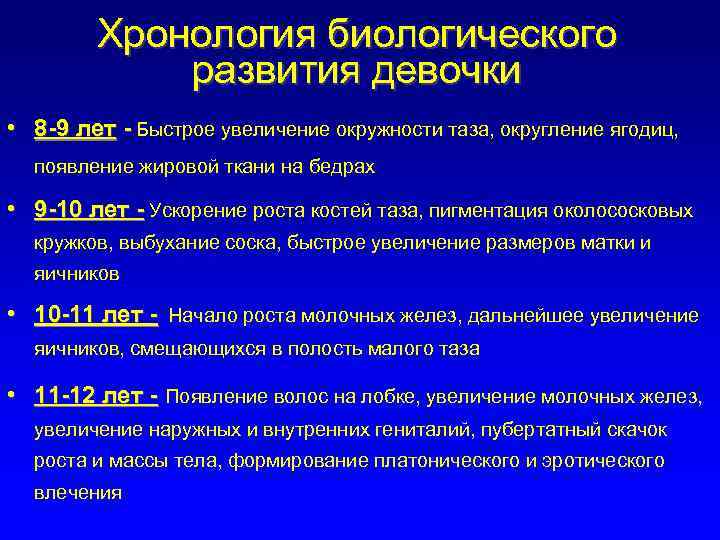 Хронология биологического развития девочки

• 8-9 лет - Быстрое увеличение окружности таза, округление ягодиц, появление жировой ткани на бедрах

• 9-10 лет - Ускорение роста костей таза, пигментация околососковых кружков, выбухание соска, быстрое увеличение размеров матки и яичников

• 10-11 лет - Начало роста молочных желез, дальнейшее увеличение яичников, смещающихся в полость малого таза

• 11-12 лет - Появление волос на лобке, увеличение молочных желез, увеличение наружных и внутренних гениталий, пубертатный скачок роста и массы тела, формирование платонического и эротического влечения